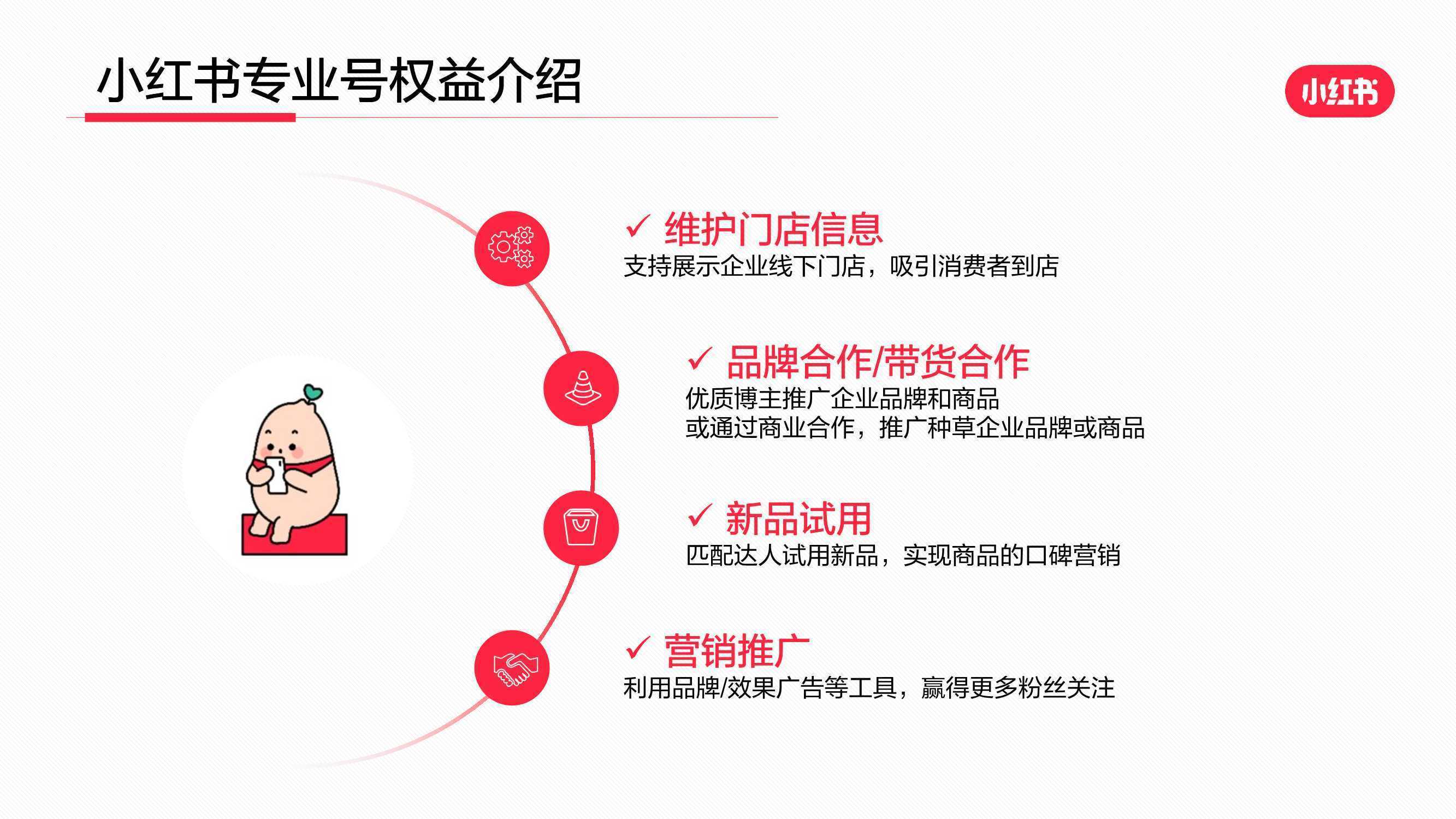 小红书专业号权益介绍

小红书

✓ 维护门店信息
支持展示企业线下门店，吸引消费者到店

✓ 品牌合作/带货合作
优质博主推广企业品牌和商品
或通过商业合作，推广种草企业品牌或商品

✓ 新品试用
匹配达人试用新品，实现商品的口碑营销

✓ 营销推广
利用品牌/效果广告等工具，赢得更多粉丝关注